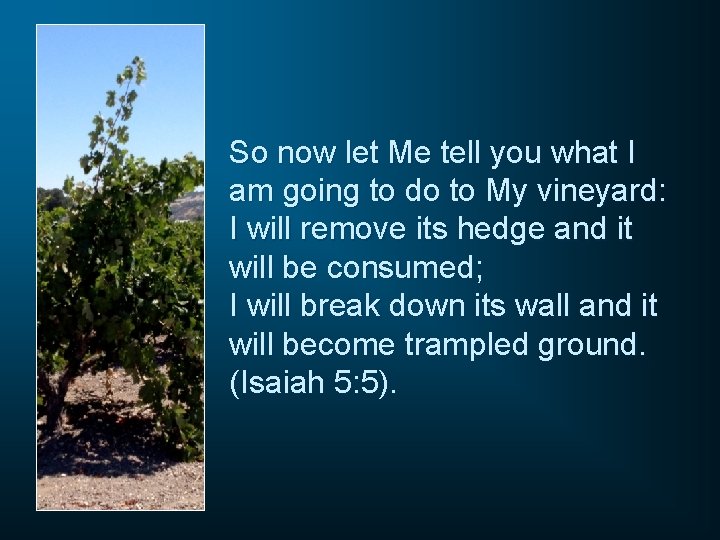 So now let Me tell you what I am going to do to My vineyard:
I will remove its hedge and it will be consumed;
I will break down its wall and it will become trampled ground. (Isaiah 5:5).